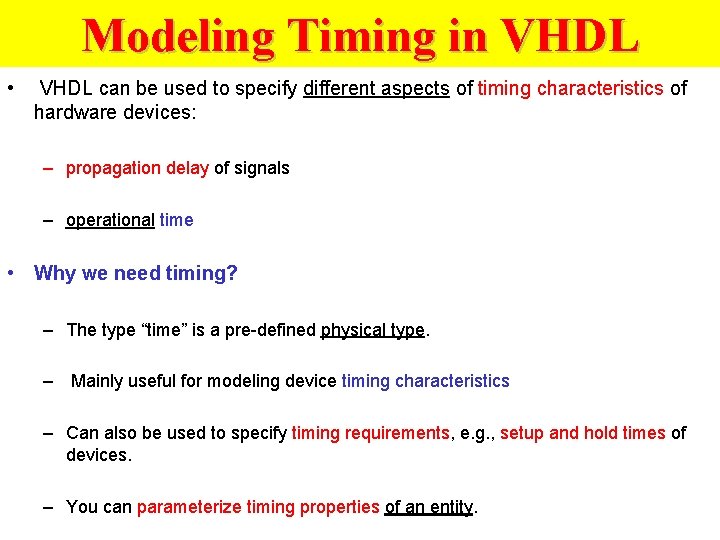 Modeling Timing in VHDL

• VHDL can be used to specify different aspects of timing characteristics of hardware devices:

– propagation delay of signals

– operational time

• Why we need timing?

– The type “time” is a pre-defined physical type.

– Mainly useful for modeling device timing characteristics

– Can also be used to specify timing requirements, e.g., setup and hold times of devices.

– You can parameterize timing properties of an entity.